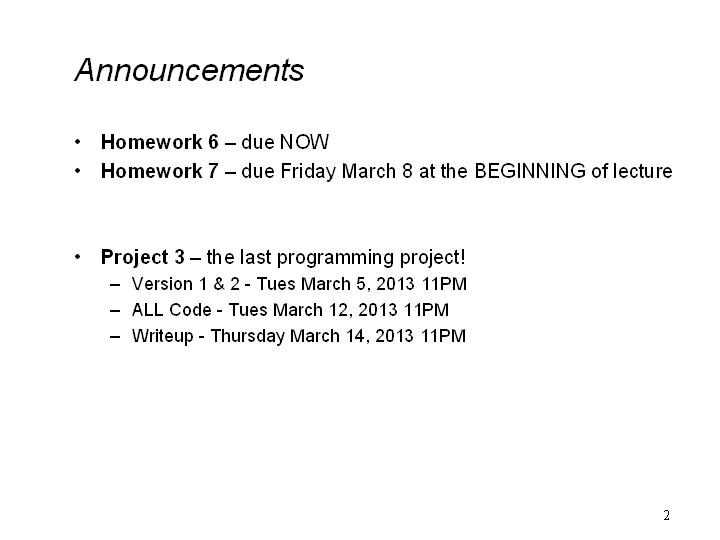 Announcements

• Homework 6 – due NOW
• Homework 7 – due Friday March 8 at the BEGINNING of lecture

• Project 3 – the last programming project!
– Version 1 & 2 - Tues March 5, 2013 11PM
– ALL Code - Tues March 12, 2013 11PM
– Writeup - Thursday March 14, 2013 11PM

2